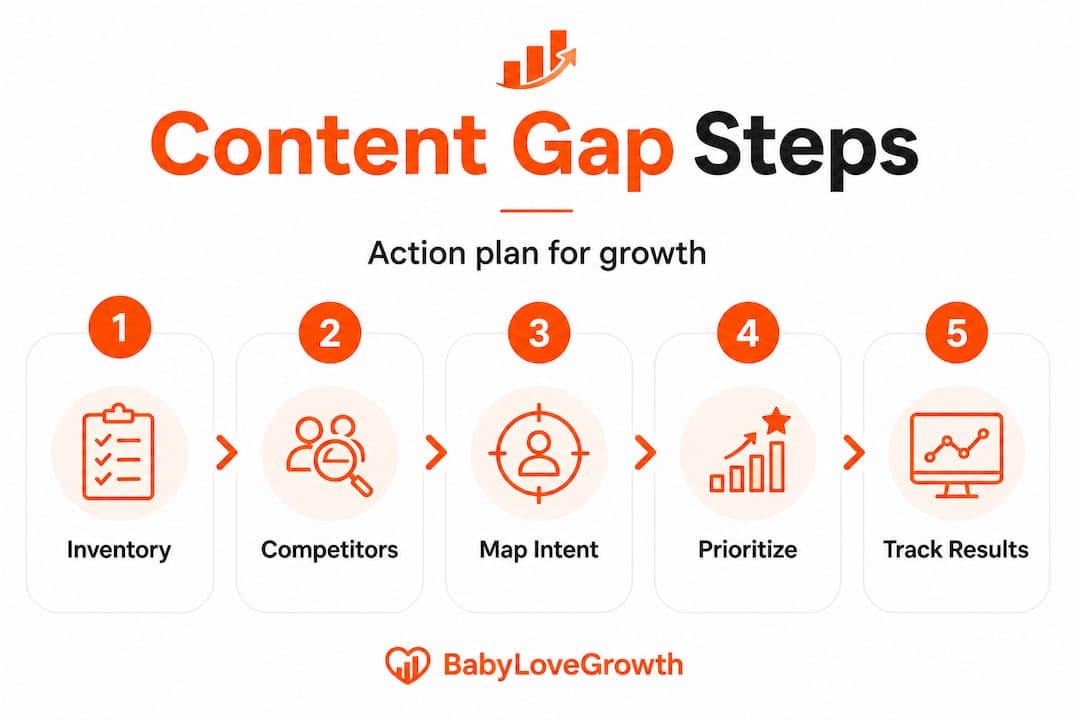 Content Gap Steps

Action plan for growth

1
Inventory

2
Competitors

3
Map Intent

4
Prioritize

5
Track Results

BabyLoveGrowth